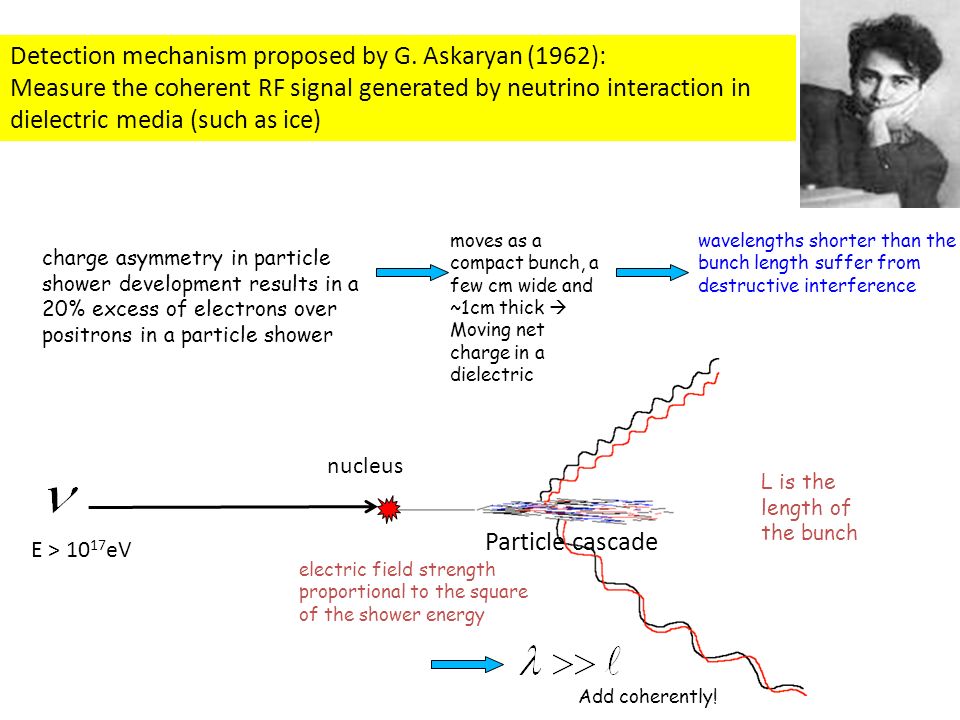 Detection mechanism proposed by G. Askaryan (1962):
Measure the coherent RF signal generated by neutrino interaction in dielectric media (such as ice)

charge asymmetry in particle shower development results in a 20% excess of electrons over positrons in a particle shower

moves as a compact bunch, a few cm wide and ~1cm thick → Moving net charge in a dielectric

wavelengths shorter than the bunch length suffer from destructive interference

$\nu$

E > $10^{17}$eV

nucleus

Particle cascade

L is the length of the bunch

electric field strength proportional to the square of the shower energy

$\lambda >> \ell$

Add coherently!